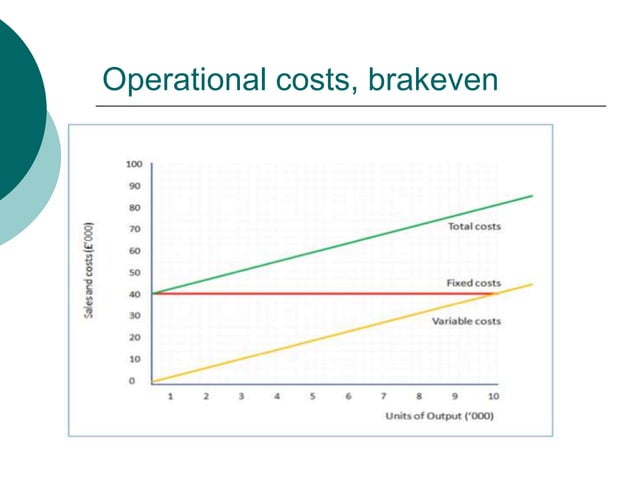 Operational costs, brakeven

Sales and costs (£'000)

100
90
80
70
60
50
40
30
20
10
0

Total costs

Fixed costs

Variable costs

1 2 3 4 5 6 7 8 9 10

Units of Output ('000)